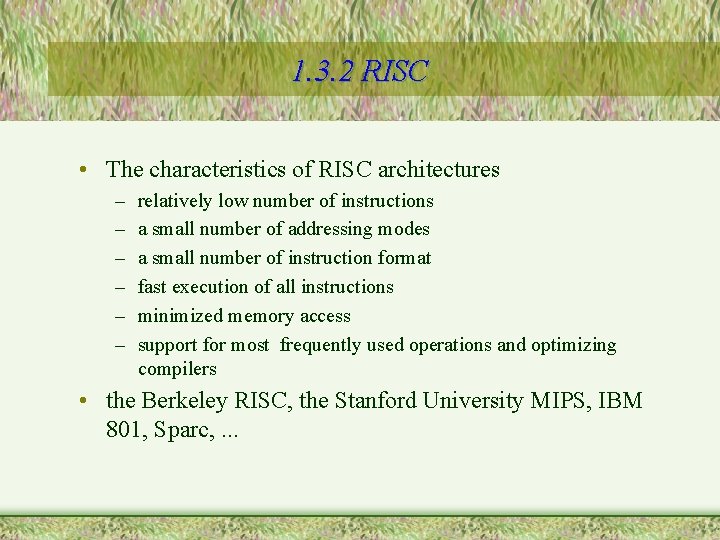 1.3.2 RISC

• The characteristics of RISC architectures
– relatively low number of instructions
– a small number of addressing modes
– a small number of instruction format
– fast execution of all instructions
– minimized memory access
– support for most frequently used operations and optimizing compilers
• the Berkeley RISC, the Stanford University MIPS, IBM 801, Sparc, ...